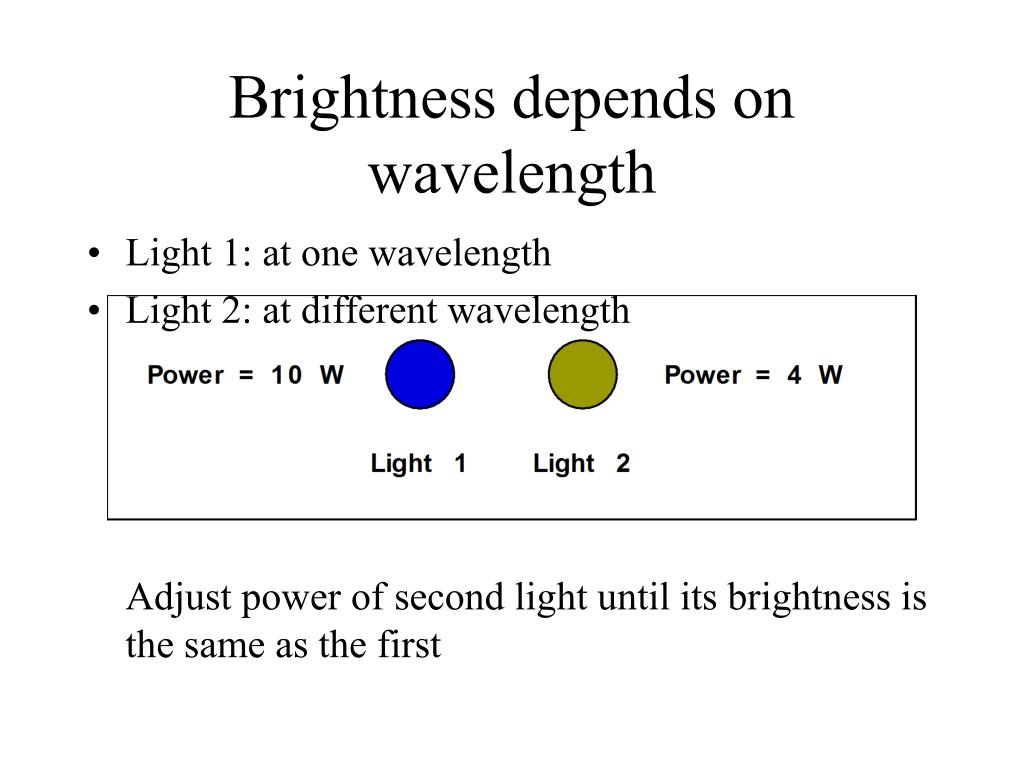 Brightness depends on wavelength

• Light 1: at one wavelength
• Light 2: at different wavelength

Power = 10 W

Power = 4 W

Light 1

Light 2

Adjust power of second light until its brightness is the same as the first